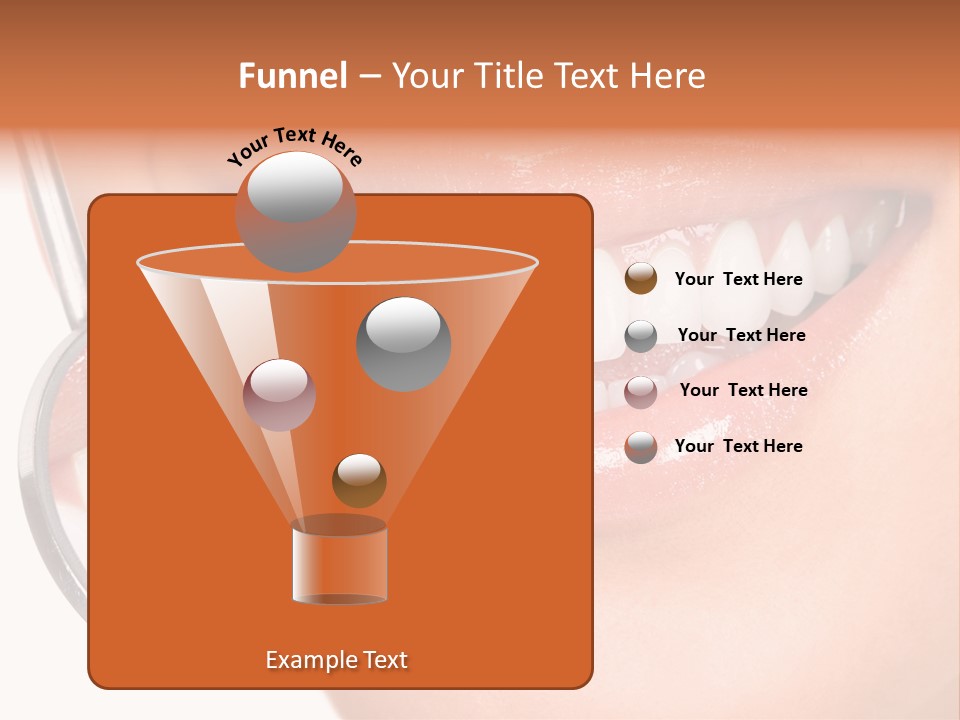 Funnel – Your Title Text Here

Your Text Here

Your Text Here

Your Text Here

Your Text Here

Your Text Here

Example Text